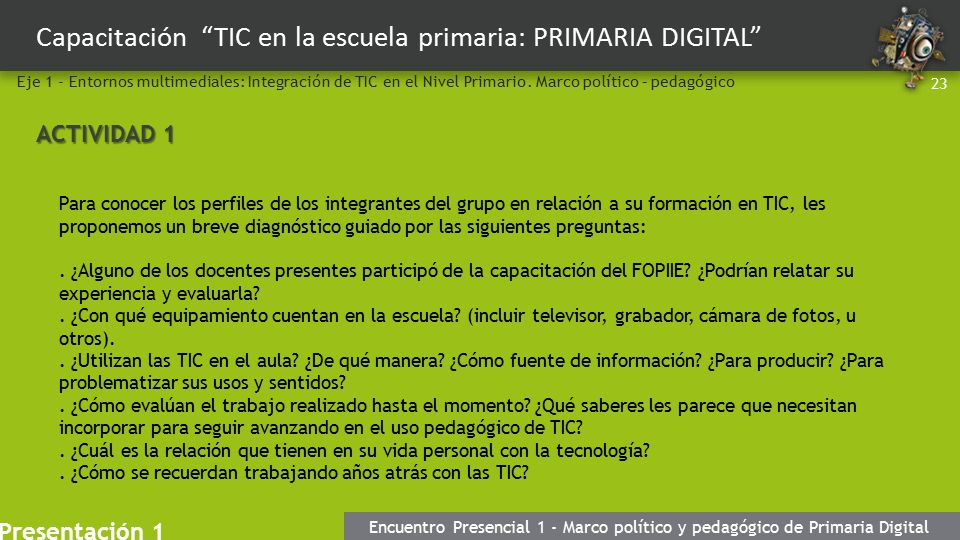 Capacitación “TIC en la escuela primaria: PRIMARIA DIGITAL”

Eje 1 - Entornos multimediales: Integración de TIC en el Nivel Primario. Marco político - pedagógico

23

ACTIVIDAD 1

Para conocer los perfiles de los integrantes del grupo en relación a su formación en TIC, les proponemos un breve diagnóstico guiado por las siguientes preguntas:

. ¿Alguno de los docentes presentes participó de la capacitación del FOPIIE? ¿Podrían relatar su experiencia y evaluarla?
. ¿Con qué equipamiento cuentan en la escuela? (incluir televisor, grabador, cámara de fotos, u otros).
. ¿Utilizan las TIC en el aula? ¿De qué manera? ¿Cómo fuente de información? ¿Para producir? ¿Para problematizar sus usos y sentidos?
. ¿Cómo evalúan el trabajo realizado hasta el momento? ¿Qué saberes les parece que necesitan incorporar para seguir avanzando en el uso pedagógico de TIC?
. ¿Cuál es la relación que tienen en su vida personal con la tecnología?
. ¿Cómo se recuerdan trabajando años atrás con las TIC?

Presentación 1

Encuentro Presencial 1 - Marco político y pedagógico de Primaria Digital